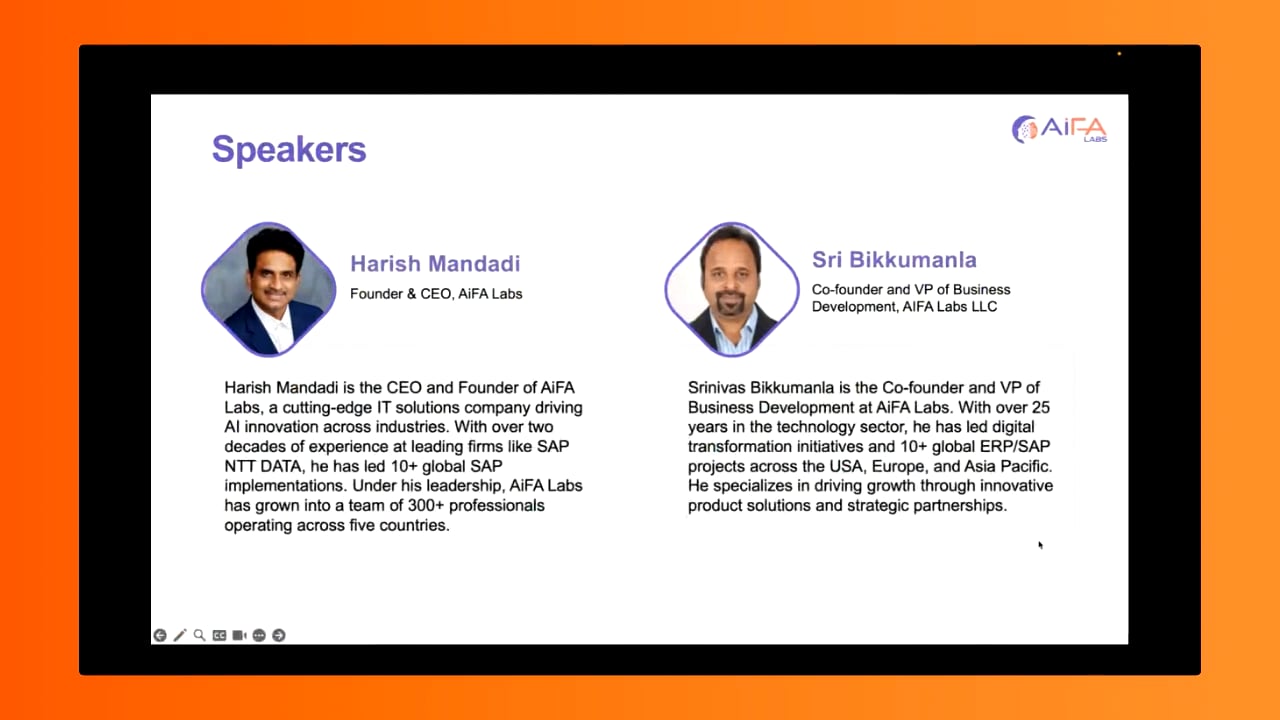 Speakers

AiFA LABS

Harish Mandadi
Founder & CEO, AiFA Labs

Harish Mandadi is the CEO and Founder of AiFA Labs, a cutting-edge IT solutions company driving AI innovation across industries. With over two decades of experience at leading firms like SAP NTT DATA, he has led 10+ global SAP implementations. Under his leadership, AiFA Labs has grown into a team of 300+ professionals operating across five countries.

Sri Bikkumanla
Co-founder and VP of Business Development, AIFA Labs LLC

Srinivas Bikkumanla is the Co-founder and VP of Business Development at AiFA Labs. With over 25 years in the technology sector, he has led digital transformation initiatives and 10+ global ERP/SAP projects across the USA, Europe, and Asia Pacific. He specializes in driving growth through innovative product solutions and strategic partnerships.